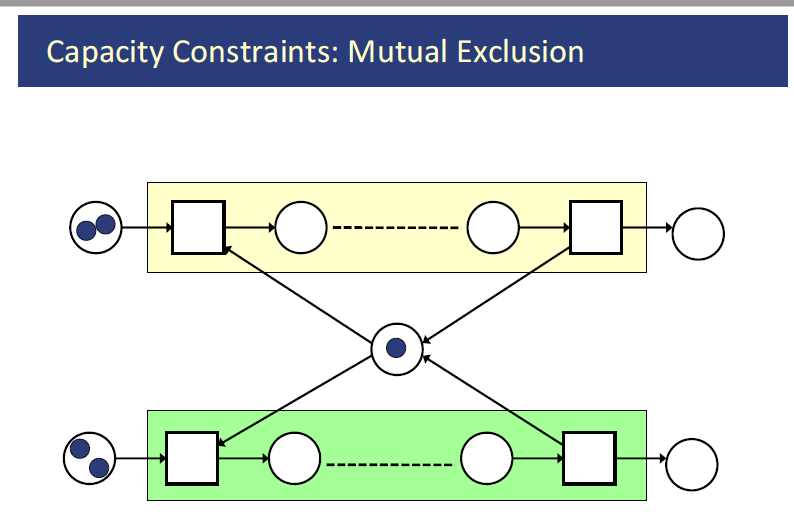 Capacity Constraints: Mutual Exclusion